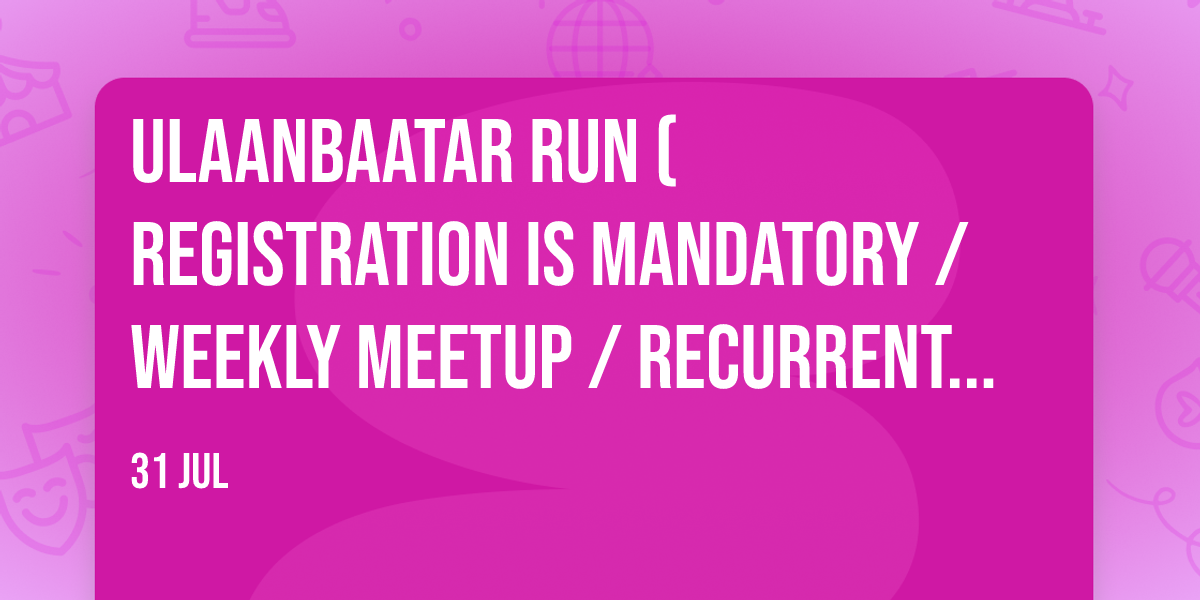 ULAANBAATAR RUN ( REGISTRATION IS MANDATORY / WEEKLY MEETUP / RECURRENT...

31 JUL